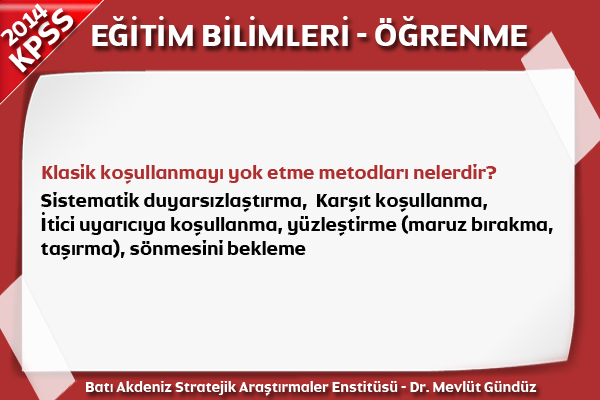 2014 KPSS

EĞİTİM BİLİMLERİ - ÖĞRENME

Klasik koşullanmayı yok etme metodları nelerdir?

Sistematik duyarsızlaştırma, Karşıt koşullanma, İtici uyarıcıya koşullanma, yüzleştirme (maruz bırakma, taşırma), sönmesini bekleme

Batı Akdeniz Stratejik Araştırmaler Enstitüsü - Dr. Mevlüt Gündüz